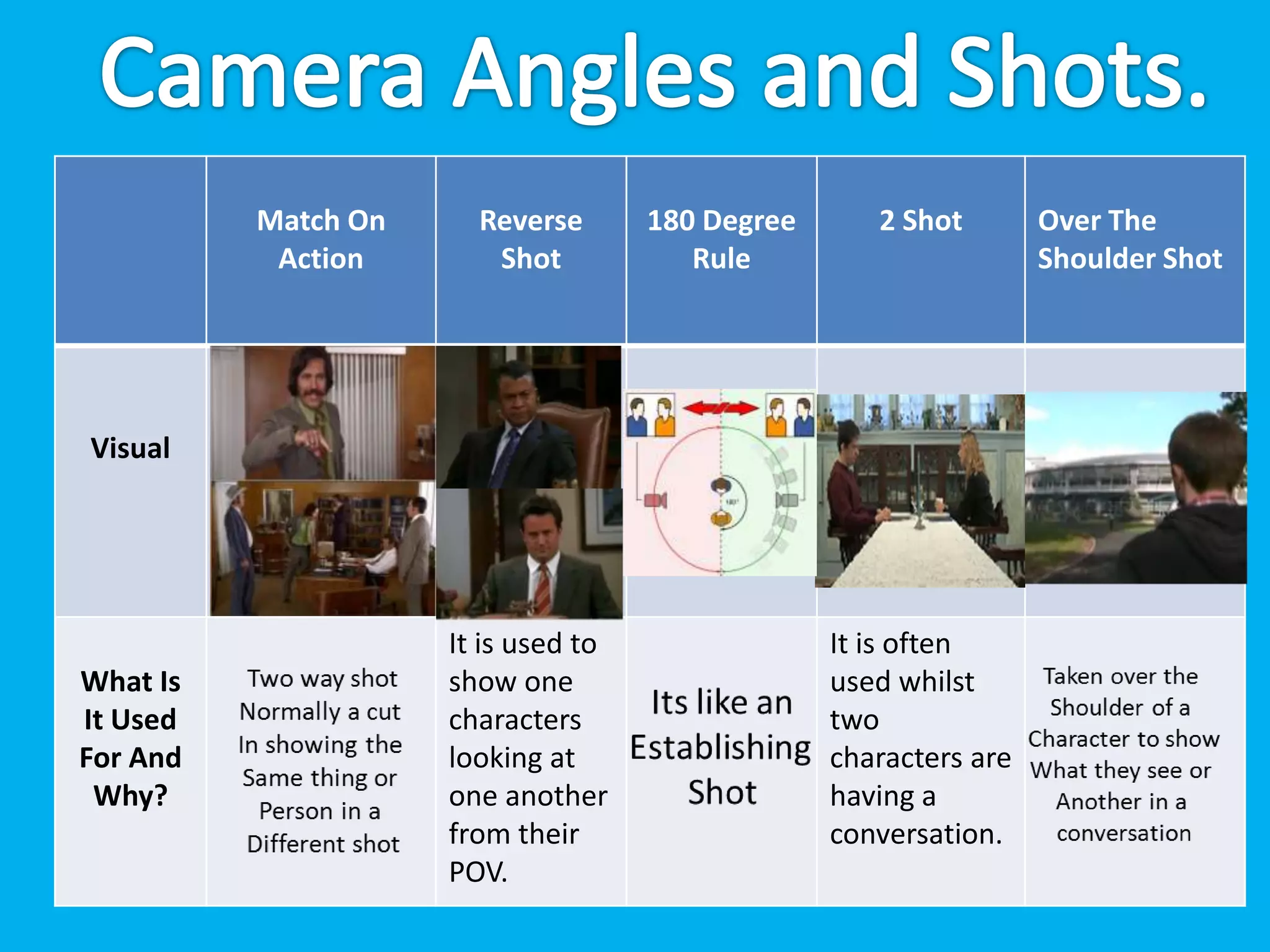 Camera Angles and Shots.

| | Match On Action | Reverse Shot | 180 Degree Rule | 2 Shot | Over The Shoulder Shot |
|---|---|---|---|---|---|
| Visual | | | 180° | | |
| What Is It Used For And Why? | Two way shot Normally a cut In showing the Same thing or Person in a Different shot | It is used to show one characters looking at one another from their POV. | Its like an Establishing Shot | It is often used whilst two characters are having a conversation. | Taken over the Shoulder of a Character to show What they see or Another in a conversation |